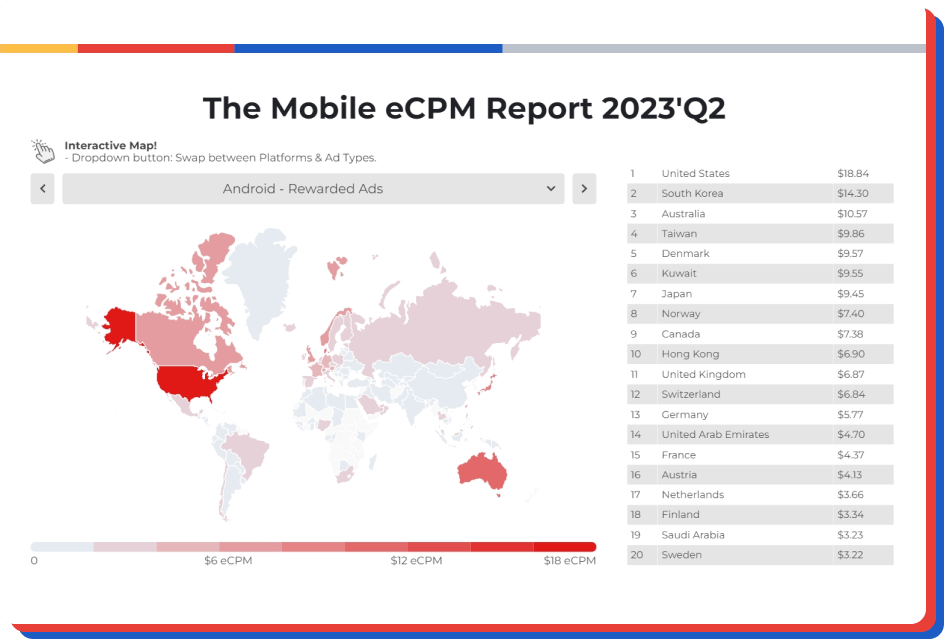 The Mobile eCPM Report 2023'Q2

Interactive Map!
- Dropdown button: Swap between Platforms & Ad Types.

Android - Rewarded Ads

0 $6 eCPM $12 eCPM $18 eCPM

| 1 | United States | $18.84 |
|---|---|---|
| 2 | South Korea | $14.30 |
| 3 | Australia | $10.57 |
| 4 | Taiwan | $9.86 |
| 5 | Denmark | $9.57 |
| 6 | Kuwait | $9.55 |
| 7 | Japan | $9.45 |
| 8 | Norway | $7.40 |
| 9 | Canada | $7.38 |
| 10 | Hong Kong | $6.90 |
| 11 | United Kingdom | $6.87 |
| 12 | Switzerland | $6.84 |
| 13 | Germany | $5.77 |
| 14 | United Arab Emirates | $4.70 |
| 15 | France | $4.37 |
| 16 | Austria | $4.13 |
| 17 | Netherlands | $3.66 |
| 18 | Finland | $3.34 |
| 19 | Saudi Arabia | $3.23 |
| 20 | Sweden | $3.22 |